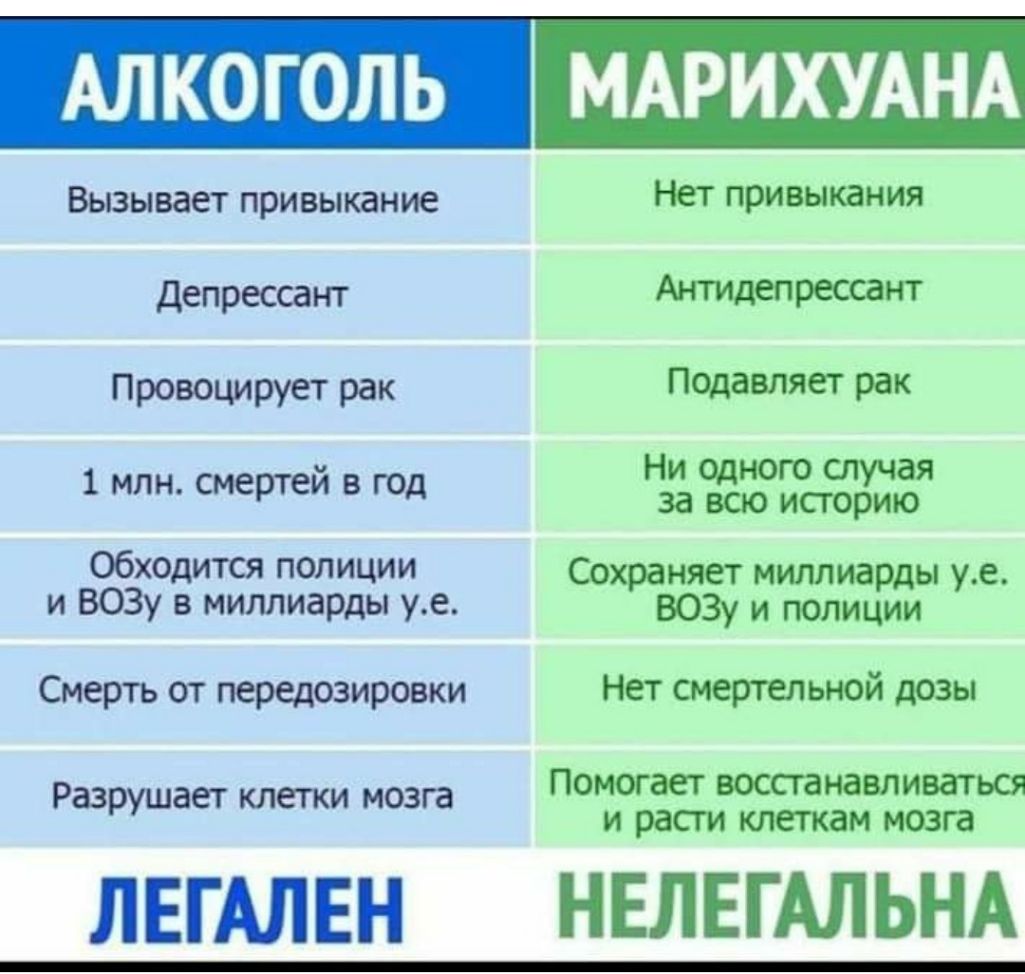 | АЛКОГОЛЬ | МАРИХУАНА |
|---|---|
| Вызывает привыкание | Нет привыкания |
| Депрессант | Антидепрессант |
| Провоцирует рак | Подавляет рак |
| 1 млн. смертей в год | Ни одного случая за всю историю |
| Обходится полиции и ВОЗу в миллиарды у.е. | Сохраняет миллиарды у.е. ВОЗу и полиции |
| Смерть от передозировки | Нет смертельной дозы |
| Разрушает клетки мозга | Помогает восстанавливаться и расти клеткам мозга |
| ЛЕГАЛЕН | НЕЛЕГАЛЬНА |